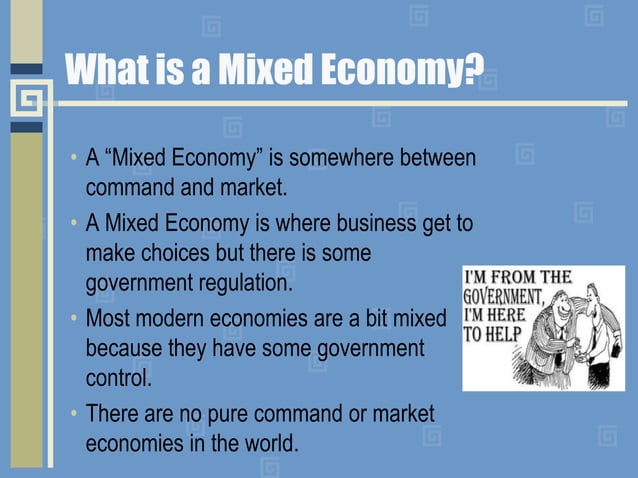 What is a Mixed Economy?

• A “Mixed Economy” is somewhere between command and market.
• A Mixed Economy is where business get to make choices but there is some government regulation.
• Most modern economies are a bit mixed because they have some government control.
• There are no pure command or market economies in the world.

I'M FROM THE GOVERNMENT, I'M HERE TO HELP